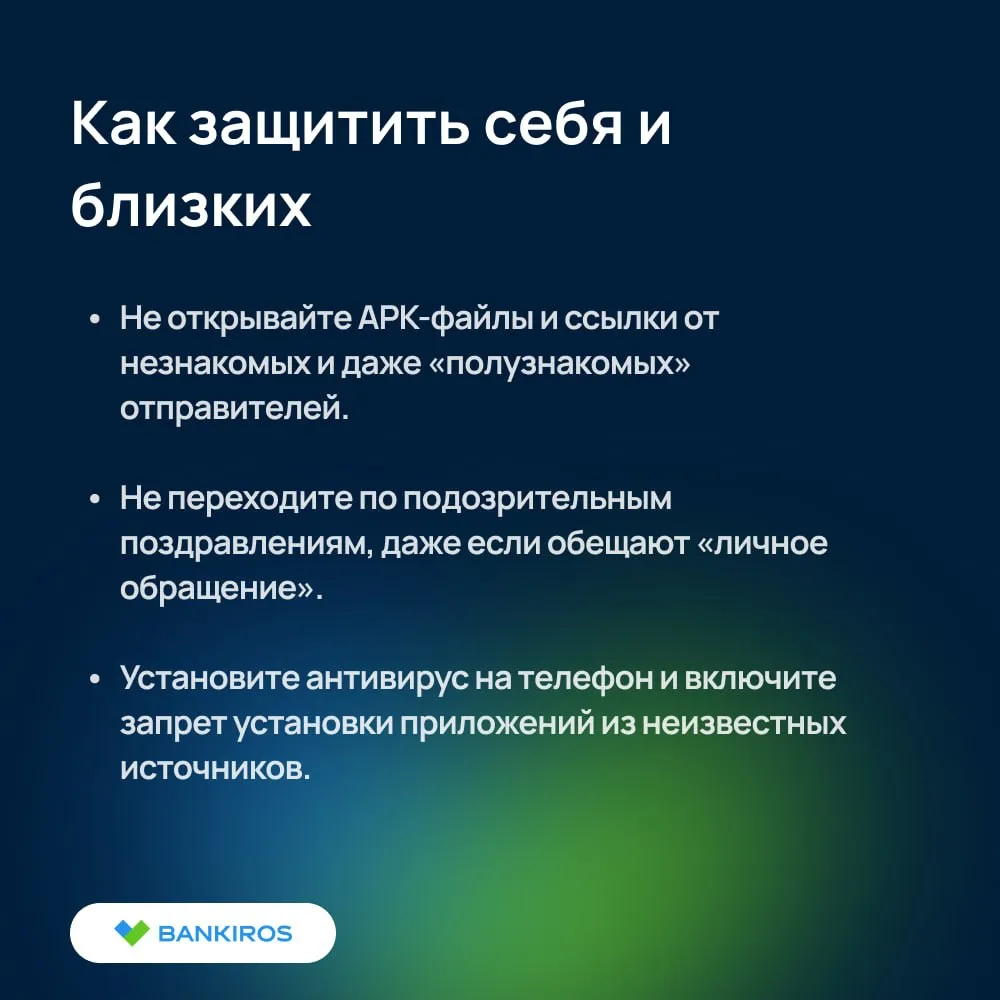 Как защитить себя и близких

• Не открывайте APK-файлы и ссылки от незнакомых и даже «полузнакомых» отправителей.

• Не переходите по подозрительным поздравлениям, даже если обещают «личное обращение».

• Установите антивирус на телефон и включите запрет установки приложений из неизвестных источников.

BANKIROS